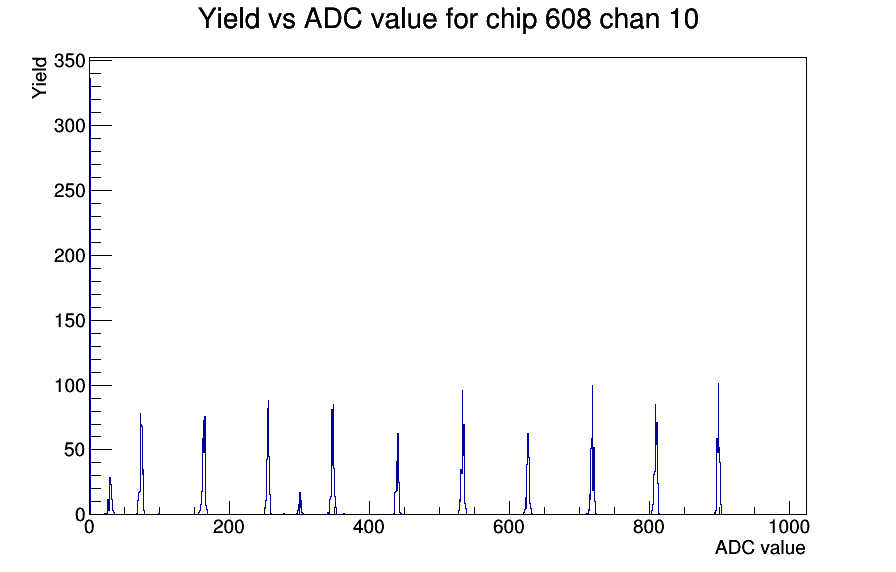 Yield vs ADC value for chip 608 chan 10

Yield

350
300
250
200
150
100
50
0

0
200
400
600
800
1000

ADC value